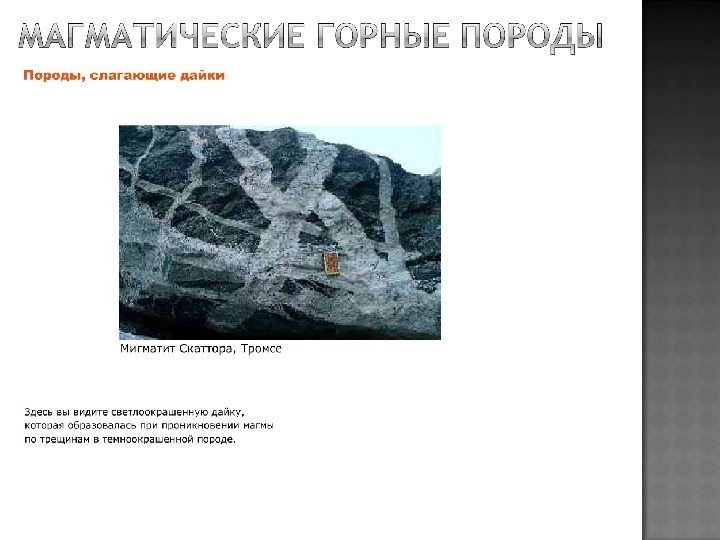 МАГМАТИЧЕСКИЕ ГОРНЫЕ ПОРОДЫ

Породы, слагающие дайки

Мигматит Скаттора, Тромсе

Здесь вы видите светлоокрашенную дайку, которая образовалась при проникновении магмы по трещинам в темноокрашенной породе.